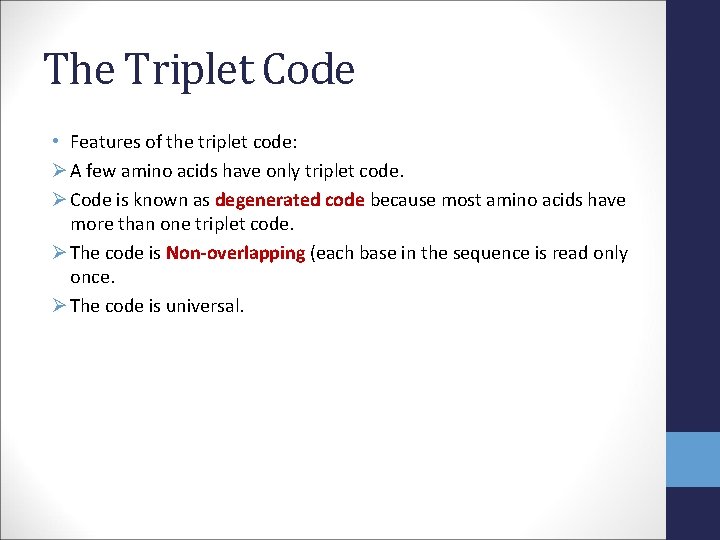 The Triplet Code

• Features of the triplet code:

➢ A few amino acids have only triplet code.

➢ Code is known as degenerated code because most amino acids have more than one triplet code.

➢ The code is Non-overlapping (each base in the sequence is read only once.

➢ The code is universal.